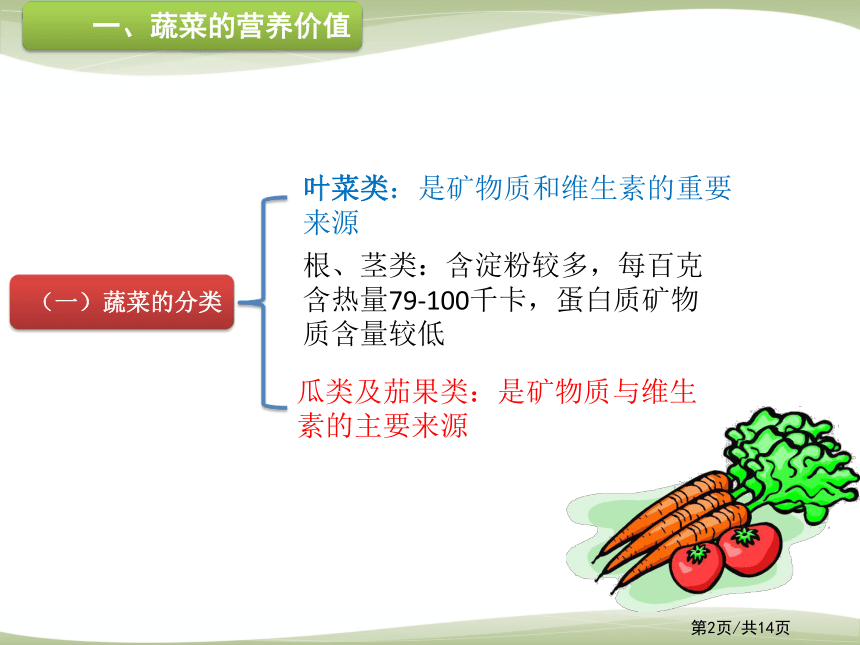 一、蔬菜的营养价值

（一）蔬菜的分类

叶菜类：是矿物质和维生素的重要来源

根、茎类：含淀粉较多，每百克含热量79-100千卡，蛋白质矿物质含量较低

瓜类及茄果类：是矿物质与维生素的主要来源

第2页/共14页